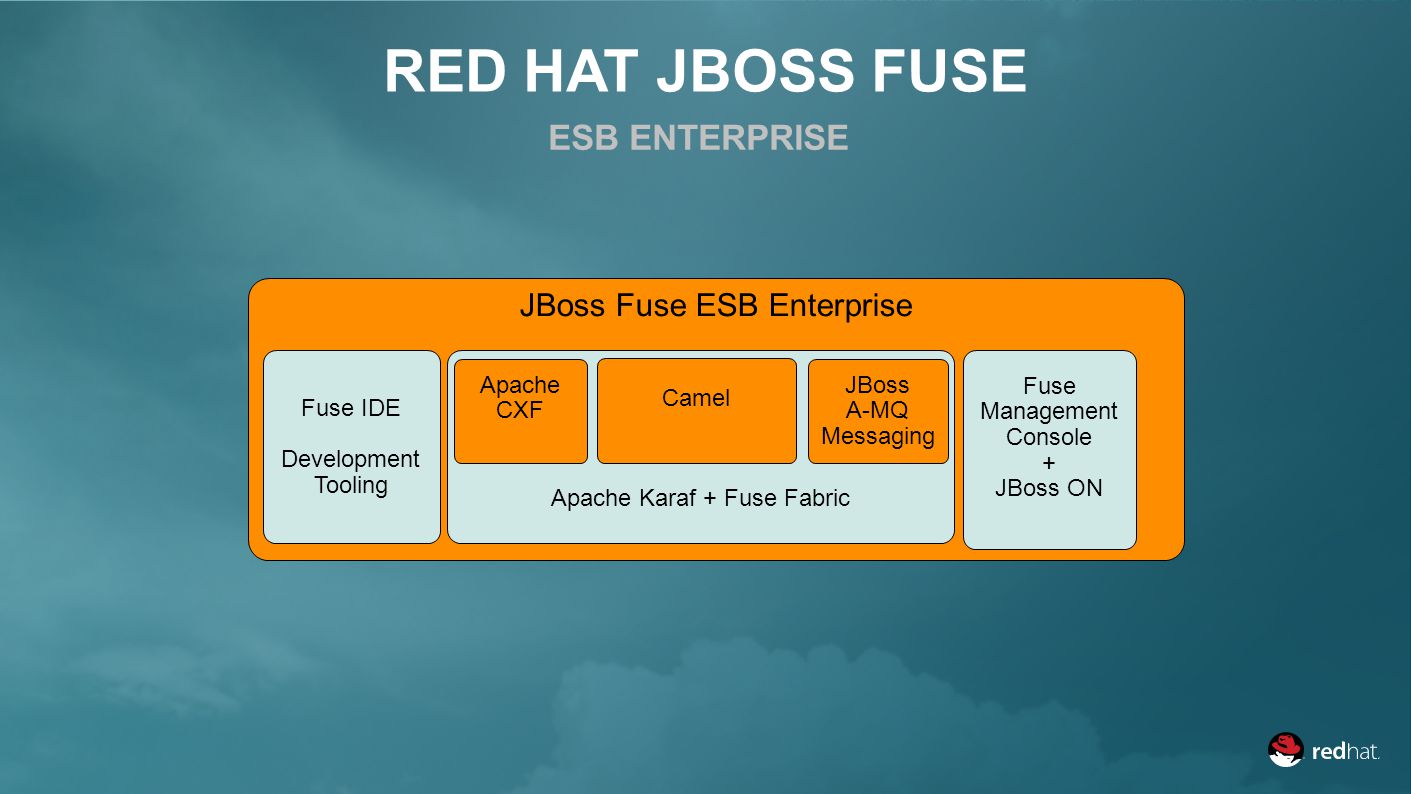 RED HAT JBOSS FUSE

ESB ENTERPRISE

JBoss Fuse ESB Enterprise

Fuse IDE

Development Tooling

Apache CXF

Camel

JBoss A-MQ Messaging

Apache Karaf + Fuse Fabric

Fuse Management Console + JBoss ON

redhat.